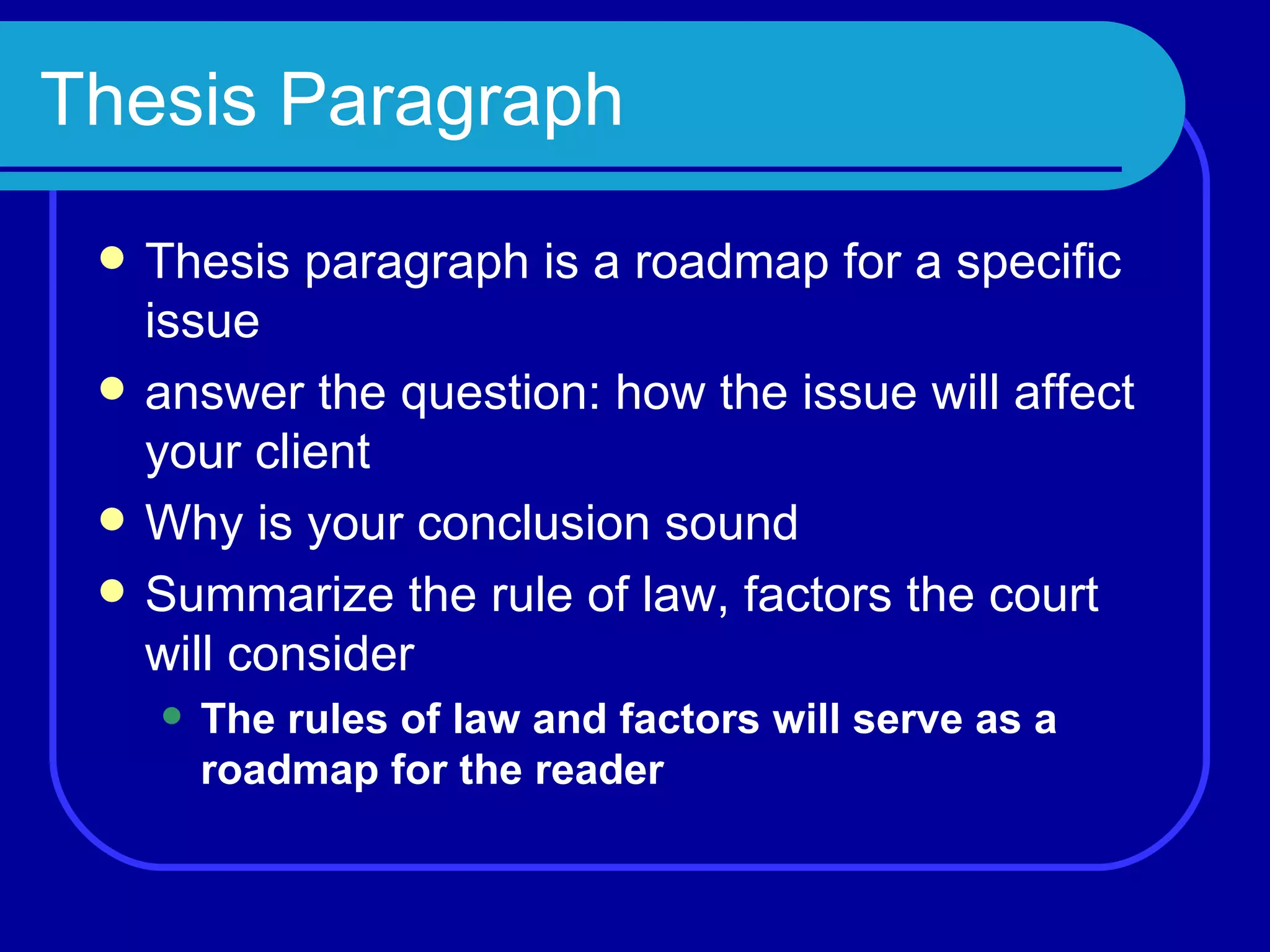 Thesis Paragraph

- Thesis paragraph is a roadmap for a specific issue
- answer the question: how the issue will affect your client
- Why is your conclusion sound
- Summarize the rule of law, factors the court will consider
  - The rules of law and factors will serve as a roadmap for the reader